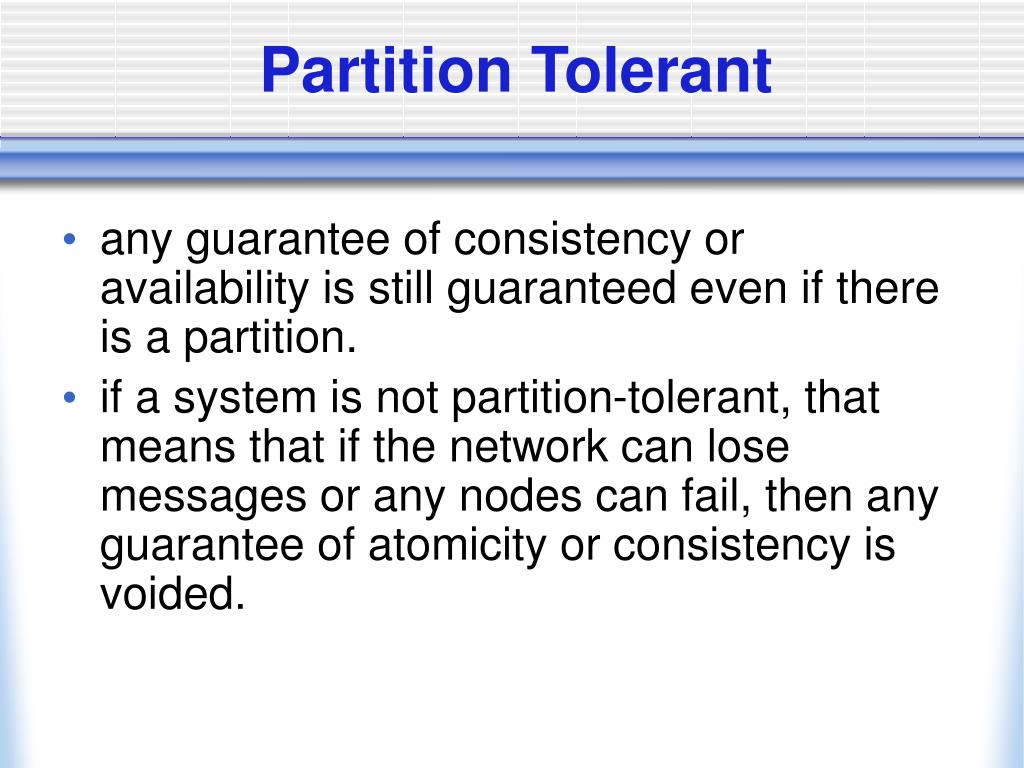 Partition Tolerant

• any guarantee of consistency or availability is still guaranteed even if there is a partition.

• if a system is not partition-tolerant, that means that if the network can lose messages or any nodes can fail, then any guarantee of atomicity or consistency is voided.